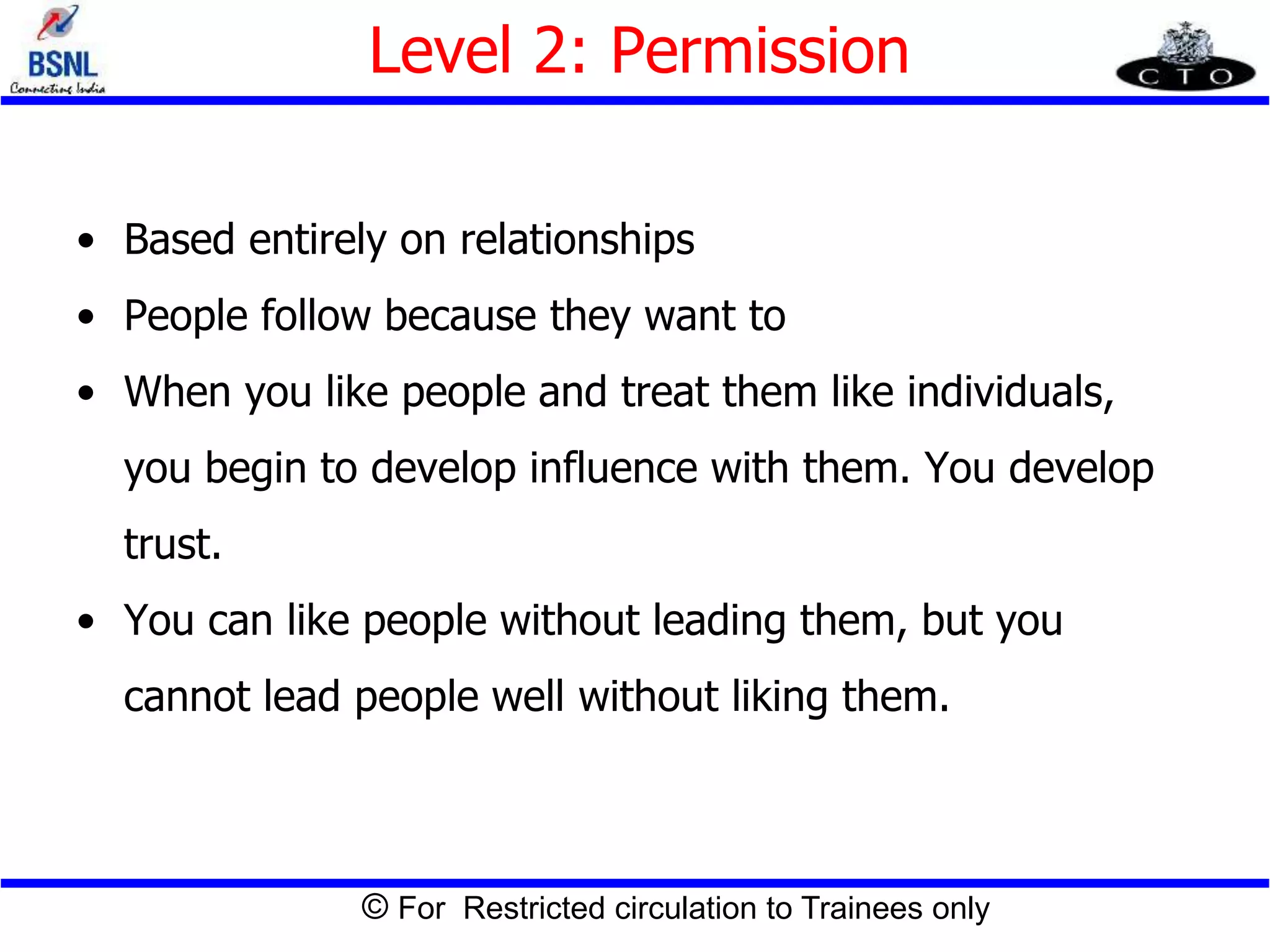 BSNL
Connecting India

Level 2: Permission

C T O

• Based entirely on relationships
• People follow because they want to
• When you like people and treat them like individuals, you begin to develop influence with them. You develop trust.
• You can like people without leading them, but you cannot lead people well without liking them.

© For Restricted circulation to Trainees only